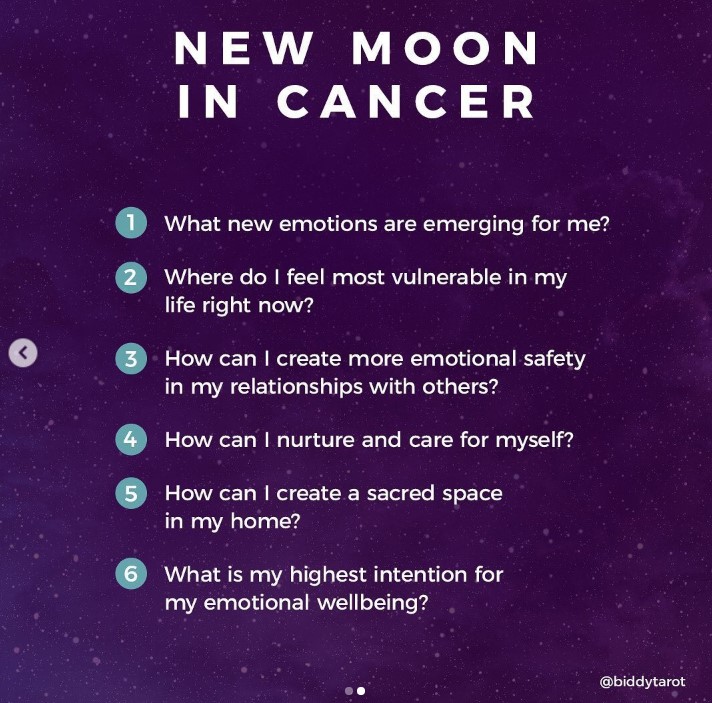 NEW MOON IN CANCER

1 What new emotions are emerging for me?

2 Where do I feel most vulnerable in my life right now?

3 How can I create more emotional safety in my relationships with others?

4 How can I nurture and care for myself?

5 How can I create a sacred space in my home?

6 What is my highest intention for my emotional wellbeing?

@biddytarot